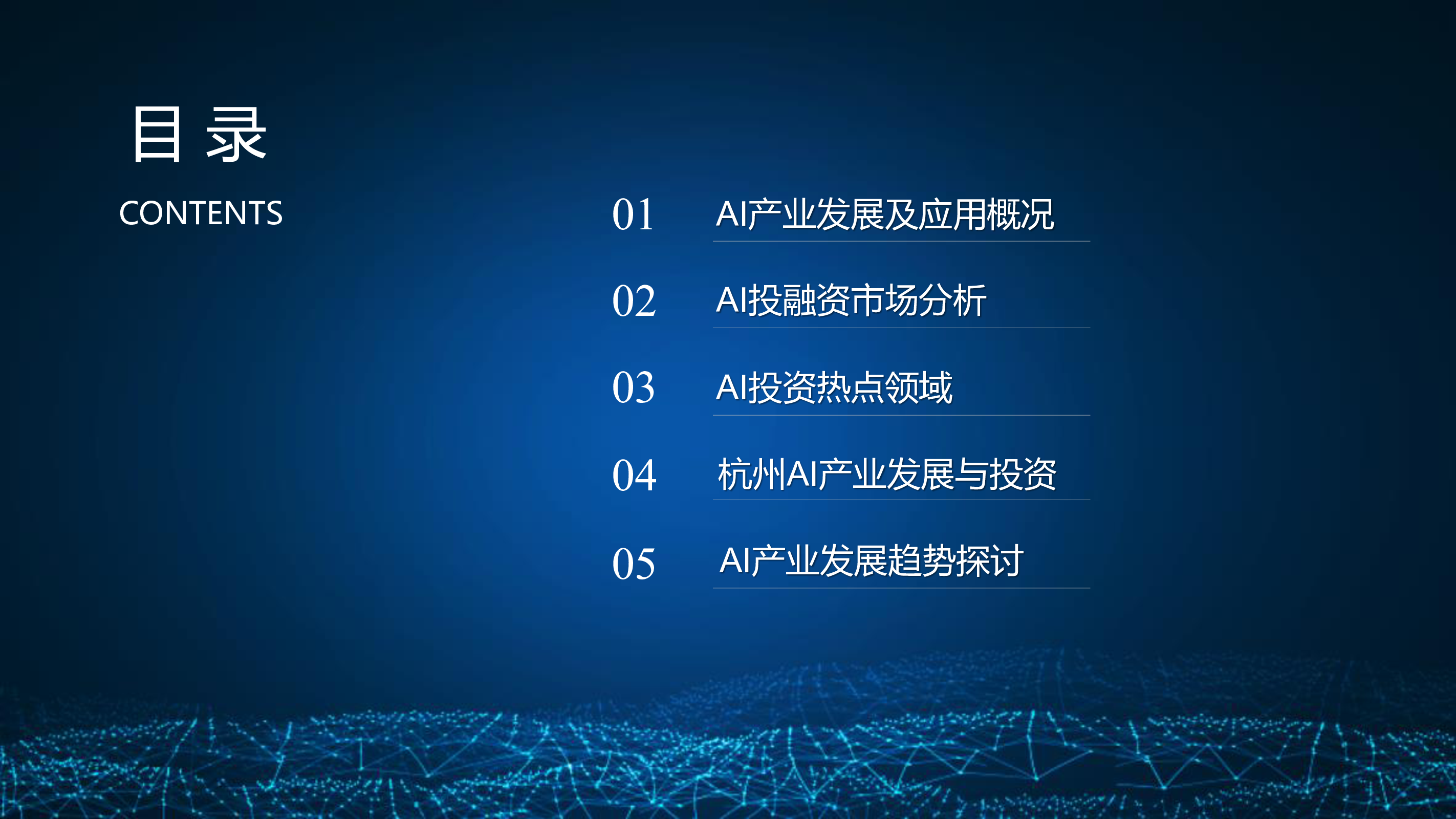 目 录

CONTENTS

01 AI产业发展及应用概况

02 AI投融资市场分析

03 AI投资热点领域

04 杭州AI产业发展与投资

05 AI产业发展趋势探讨